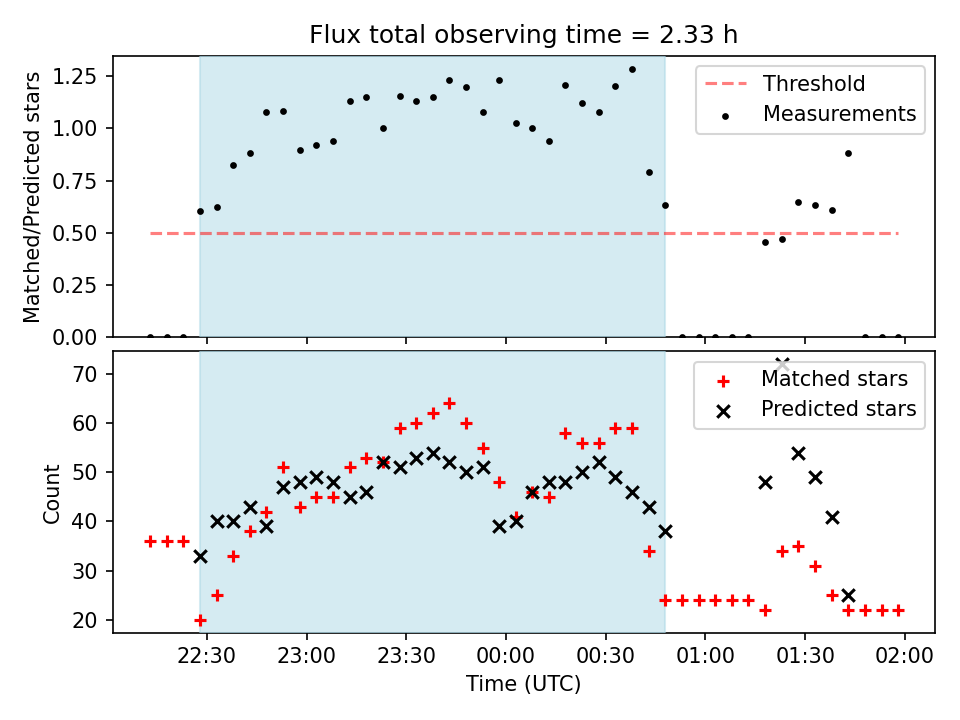 Flux total observing time = 2.33 h

Matched/Predicted stars

1.25
1.00
0.75
0.50
0.25
0.00

Threshold
Measurements

Count

70
60
50
40
30
20

Matched stars
Predicted stars

22:30
23:00
23:30
00:00
00:30
01:00
01:30
02:00

Time (UTC)